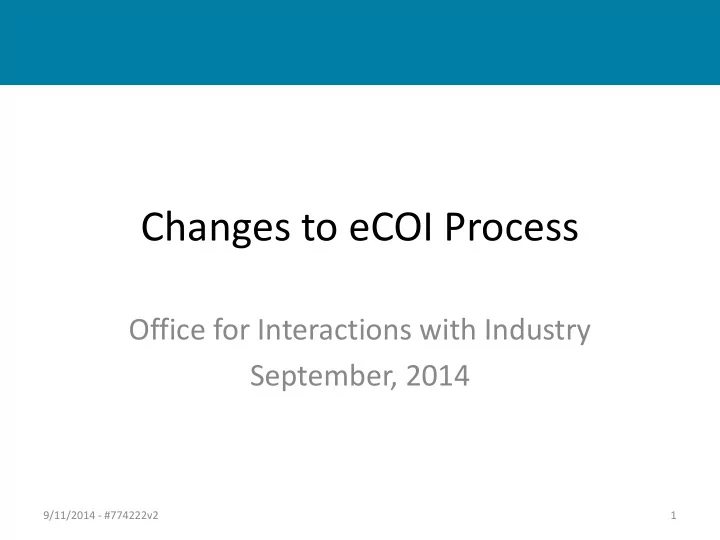 Changes to eCOI Process

Office for Interactions with Industry
September, 2014

9/11/2014 - #774222v2

1